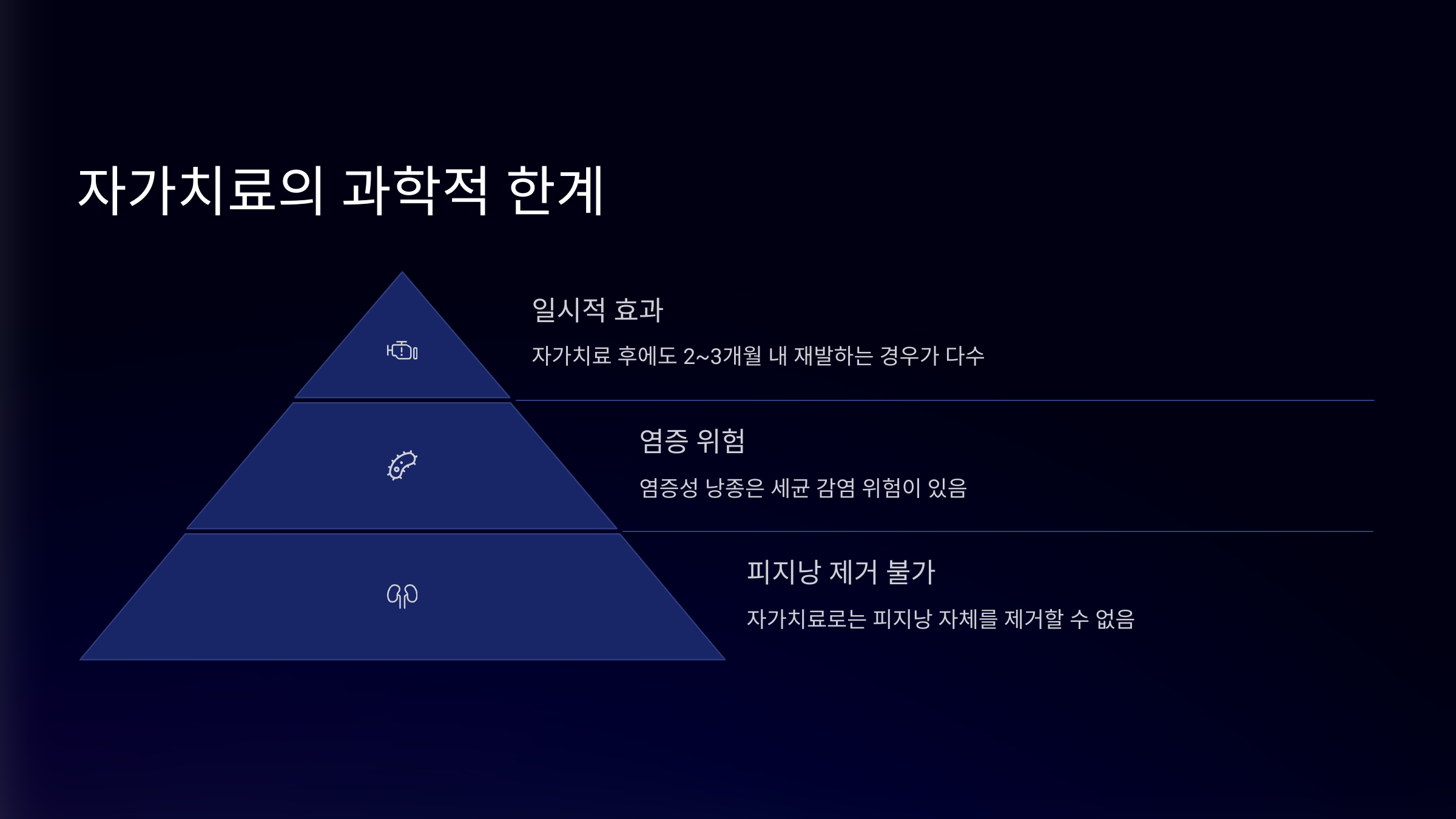 자가치료의 과학적 한계

일시적 효과

자가치료 후에도 2~3개월 내 재발하는 경우가 다수

염증 위험

염증성 낭종은 세균 감염 위험이 있음

피지낭 제거 불가

자가치료로는 피지낭 자체를 제거할 수 없음